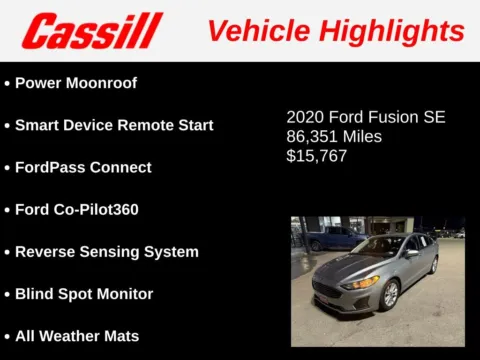 Cassill Vehicle Highlights

• Power Moonroof

• Smart Device Remote Start

• FordPass Connect

• Ford Co-Pilot360

• Reverse Sensing System

• Blind Spot Monitor

• All Weather Mats

2020 Ford Fusion SE
86,351 Miles
$15,767